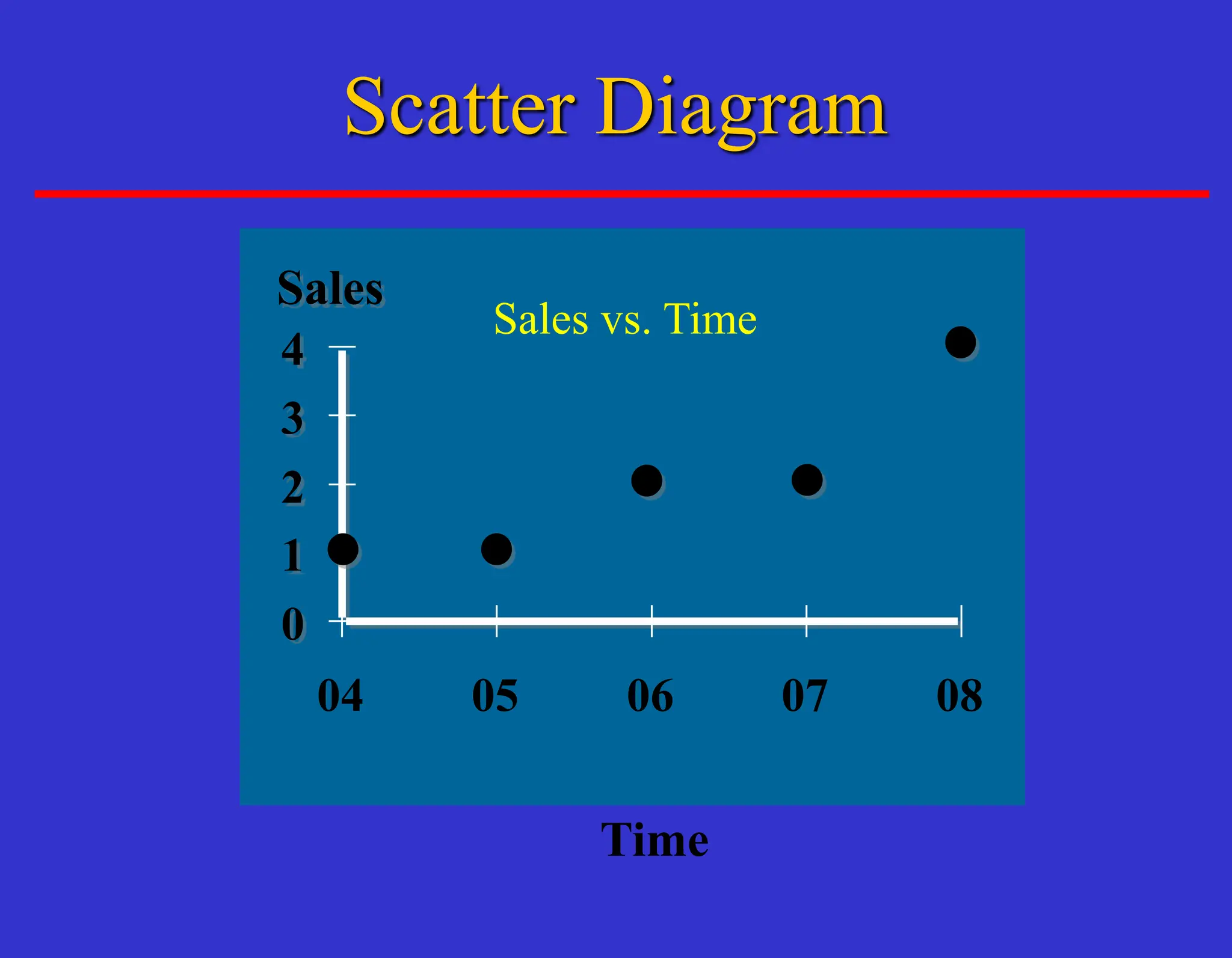 Scatter Diagram

Sales

Sales vs. Time

4
3
2
1
0

04 05 06 07 08

Time